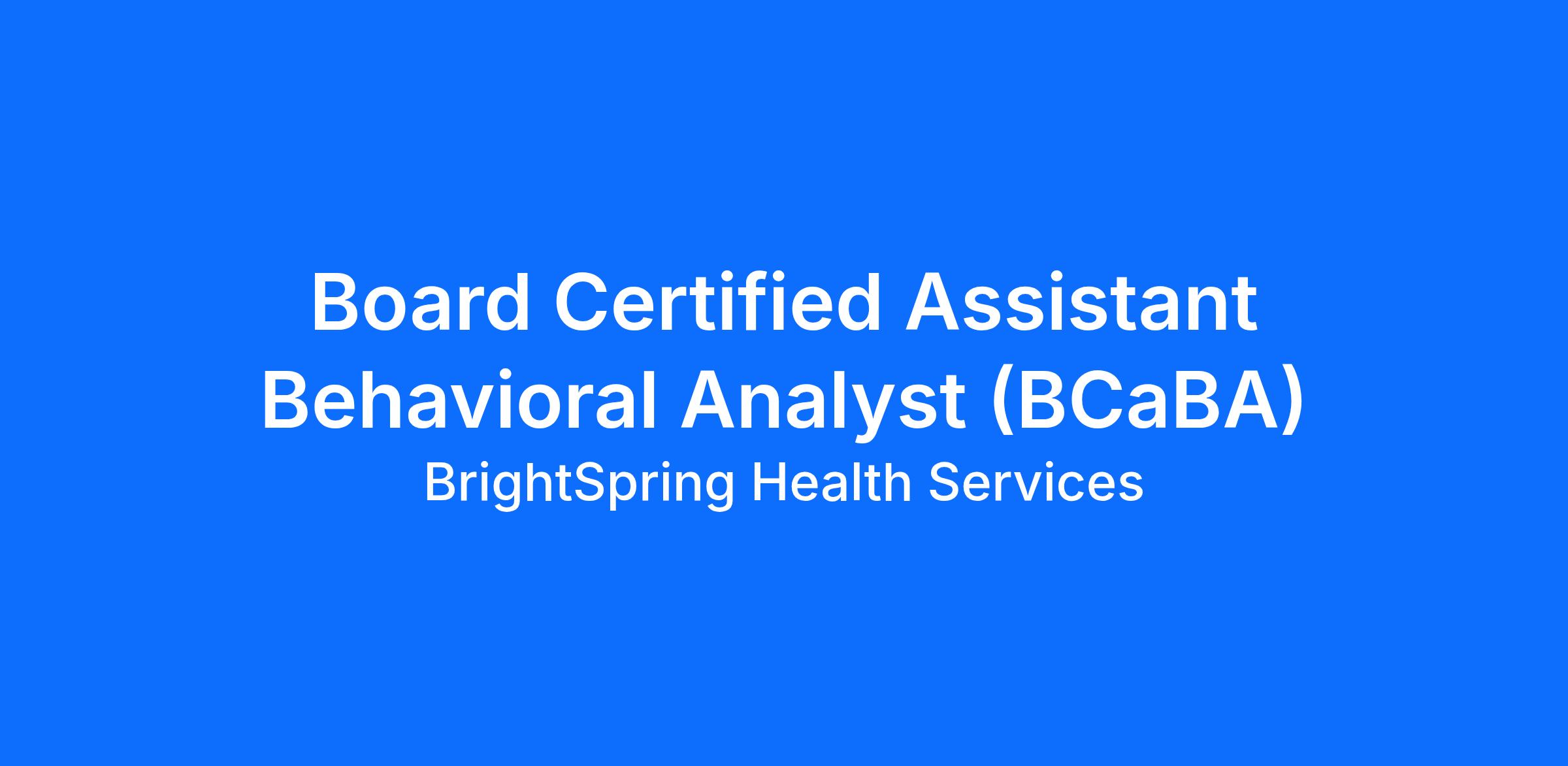 Board Certified Assistant Behavioral Analyst (BCaBA)

BrightSpring Health Services